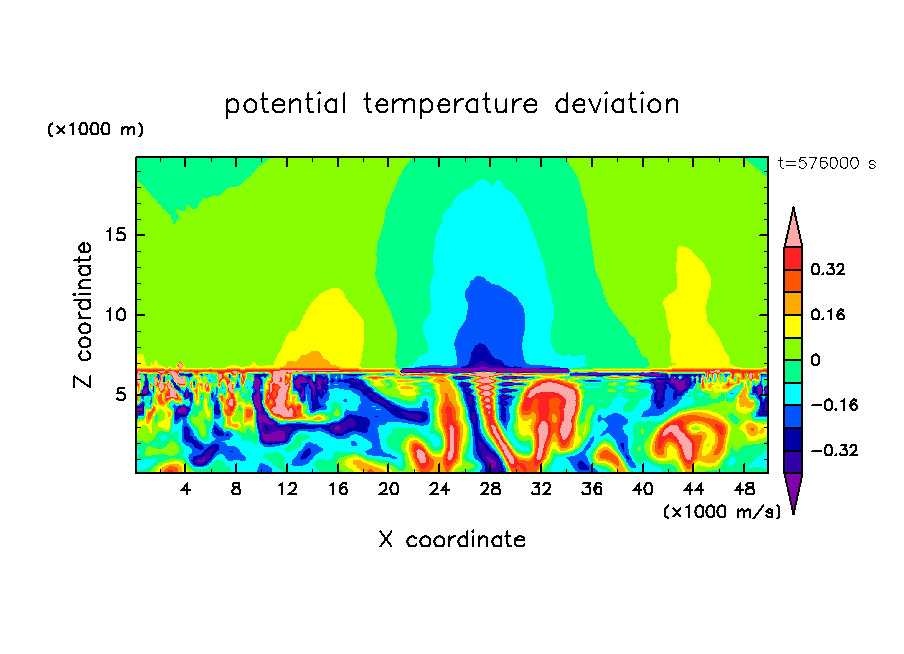 potential temperature deviation

(×1000 m)

t=576000 s

Z coordinate

15
10
5

0.32
0.16
0
−0.16
−0.32

4 8 12 16 20 24 28 32 36 40 44 48

(×1000 m/s)

X coordinate